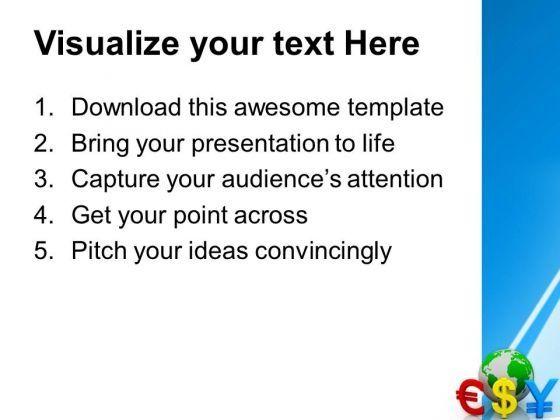 Visualize your text Here

1. Download this awesome template
2. Bring your presentation to life
3. Capture your audience's attention
4. Get your point across
5. Pitch your ideas convincingly

€ $ ¥